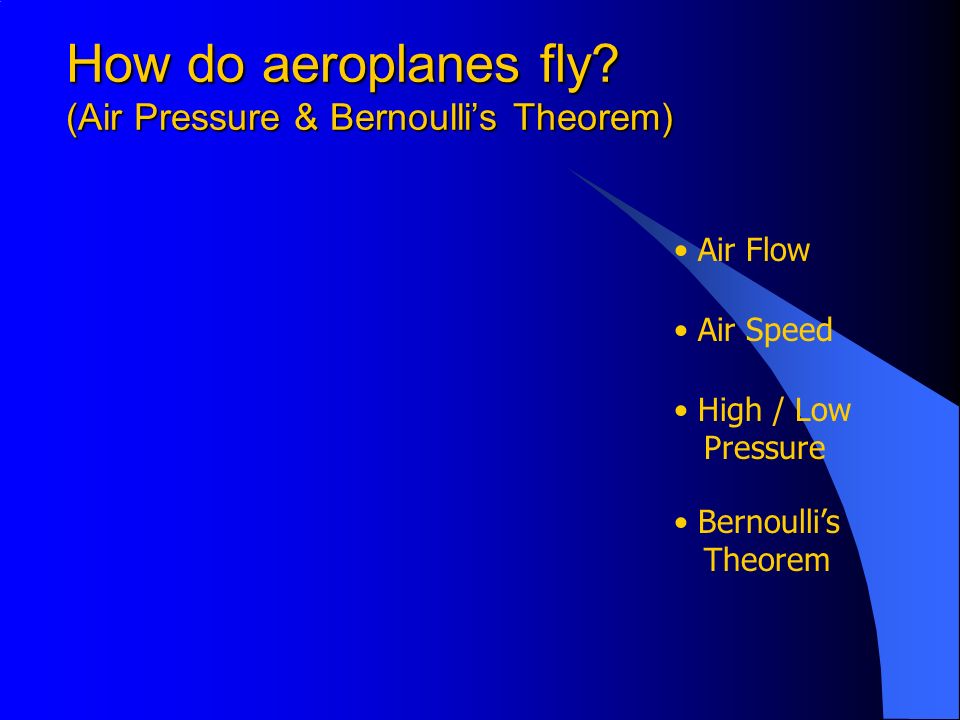 How do aeroplanes fly?
(Air Pressure & Bernoulli’s Theorem)

• Air Flow

• Air Speed

• High / Low Pressure

• Bernoulli’s Theorem